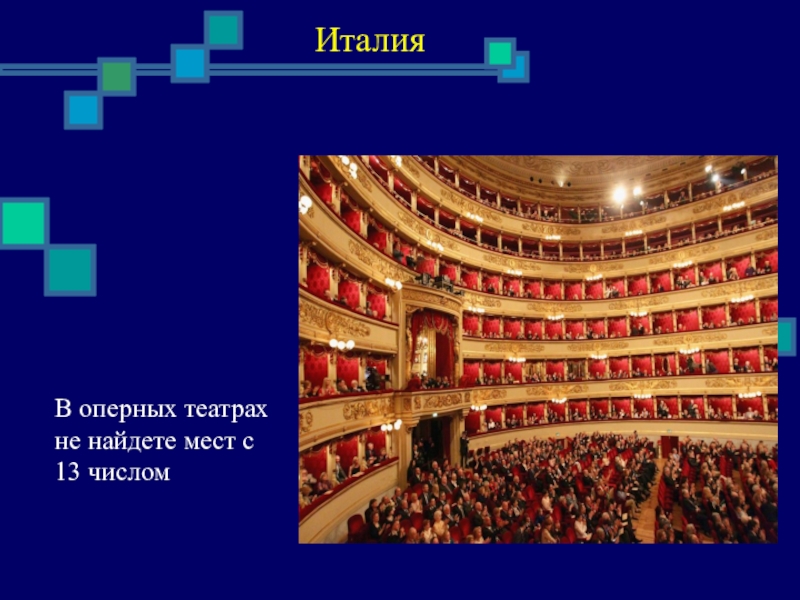 Италия

В оперных театрах не найдете мест с 13 числом